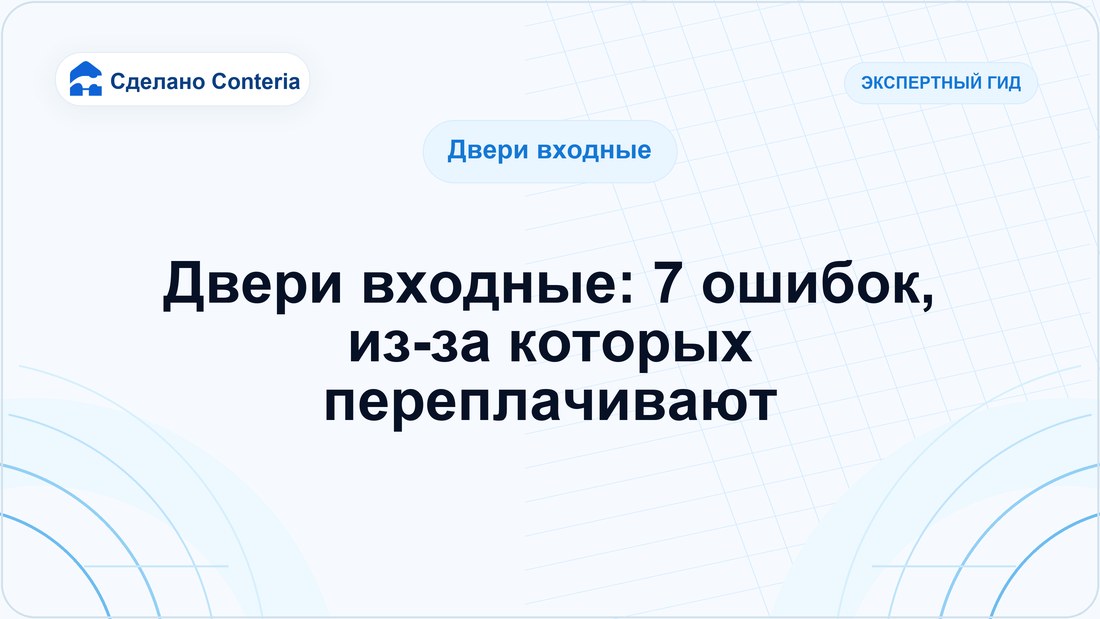 Сделано Conteria

ЭКСПЕРТНЫЙ ГИД

Двери входные

Двери входные: 7 ошибок, из-за которых переплачивают